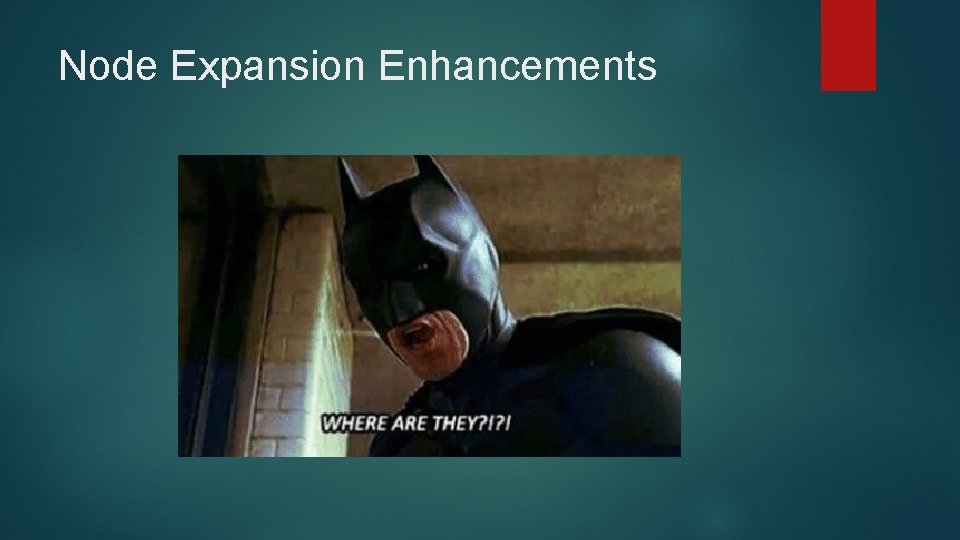 Node Expansion Enhancements

WHERE ARE THEY?!?!